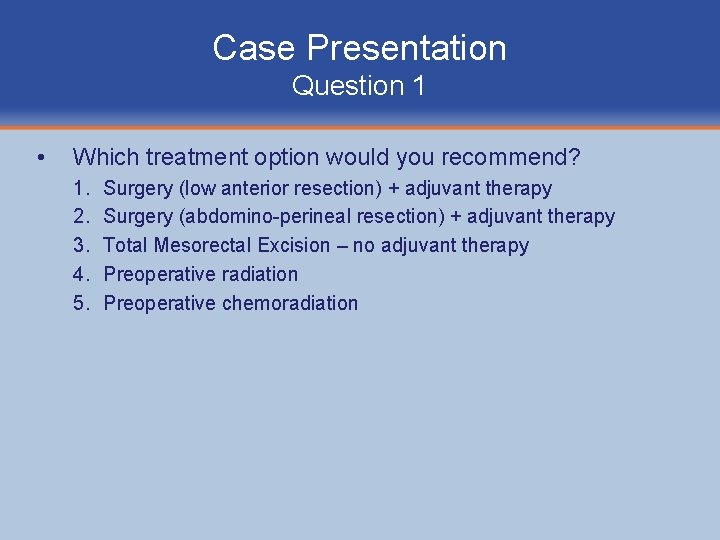 Case Presentation
Question 1

• Which treatment option would you recommend?
1. Surgery (low anterior resection) + adjuvant therapy
2. Surgery (abdomino-perineal resection) + adjuvant therapy
3. Total Mesorectal Excision – no adjuvant therapy
4. Preoperative radiation
5. Preoperative chemoradiation